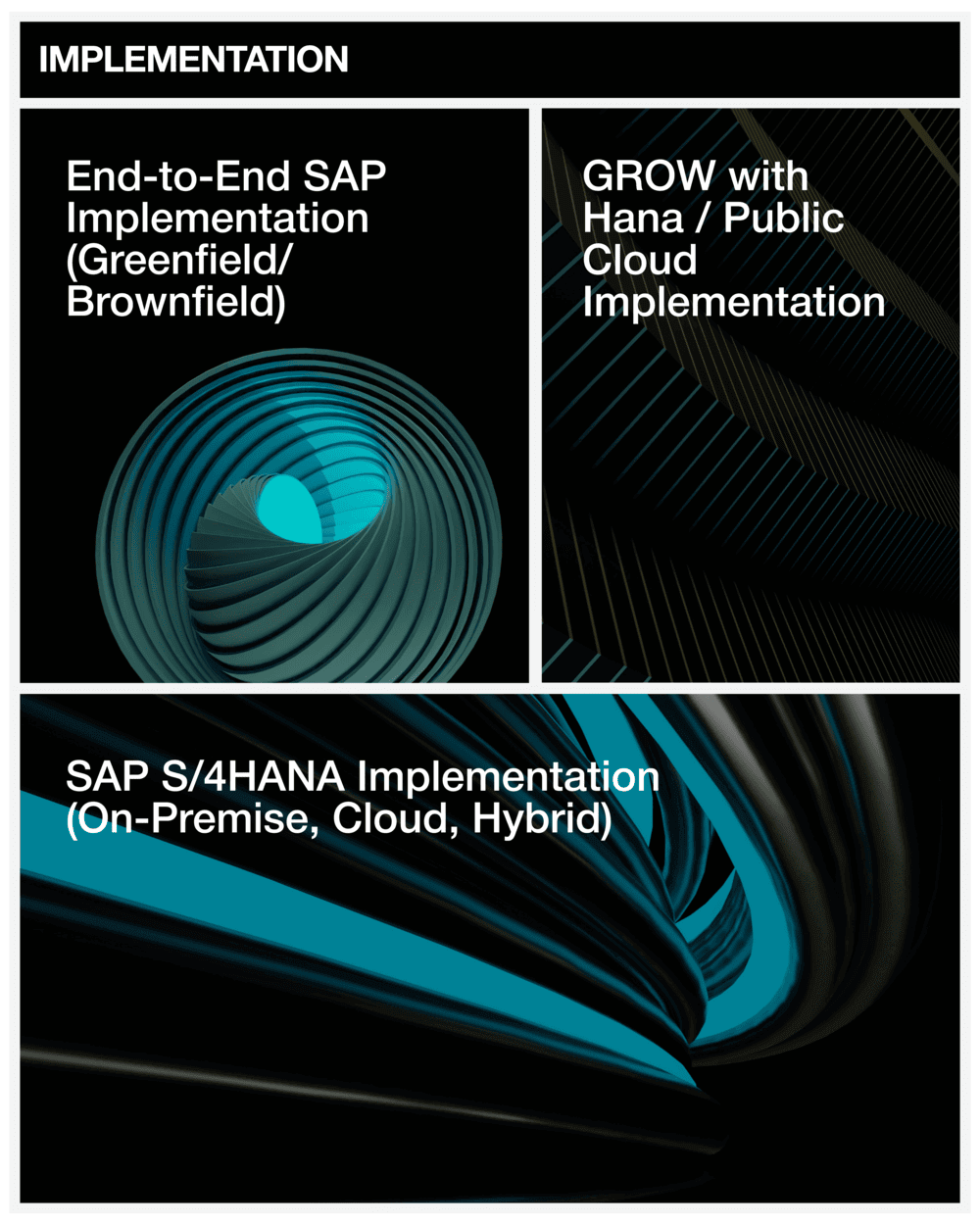 IMPLEMENTATION

End-to-End SAP Implementation (Greenfield/ Brownfield)

GROW with Hana / Public Cloud Implementation

SAP S/4HANA Implementation (On-Premise, Cloud, Hybrid)